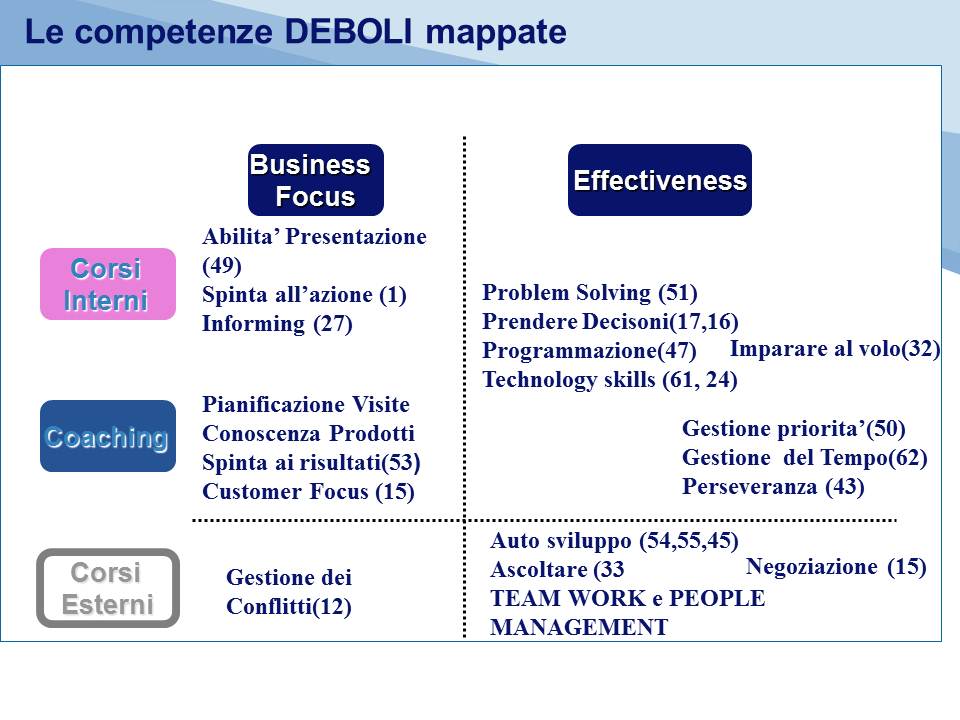 Le competenze DEBOLI mappate

Business Focus

Effectiveness

Corsi Interni

Abilita' Presentazione (49)
Spinta all'azione (1)
Informing (27)

Problem Solving (51)
Prendere Decisoni(17,16)
Programmazione(47)
Technology skills (61, 24)

Imparare al volo(32)

Coaching

Pianificazione Visite
Conoscenza Prodotti
Spinta ai risultati(53)
Customer Focus (15)

Gestione priorita'(50)
Gestione del Tempo(62)
Perseveranza (43)

Corsi Esterni

Gestione dei Conflitti(12)

Auto sviluppo (54,55,45)
Ascoltare (33
TEAM WORK e PEOPLE MANAGEMENT

Negoziazione (15)